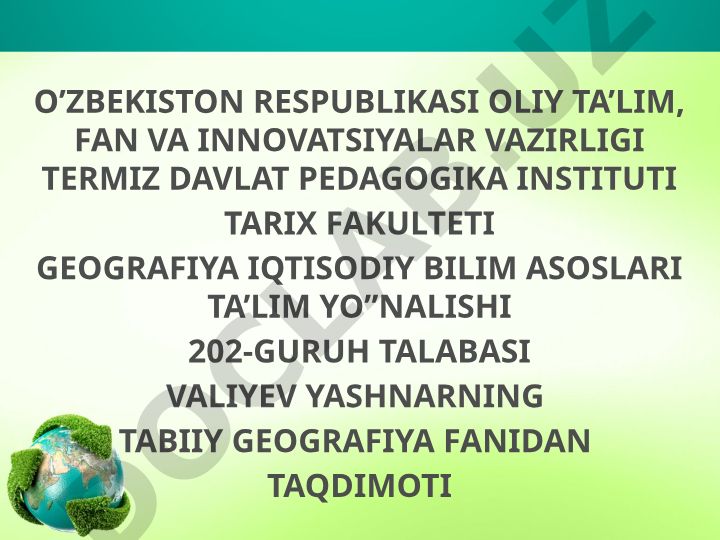 O’ZBEKISTON RESPUBLIKASI OLIY TA’LIM, FAN VA INNOVATSIYALAR VAZIRLIGI TERMIZ DAVLAT PEDAGOGIKA INSTITUTI

TARIX FAKULTETI

GEOGRAFIYA IQTISODIY BILIM ASOSLARI TA’LIM YO”NALISHI

202-GURUH TALABASI

VALIYEV YASHNARNING

TABIIY GEOGRAFIYA FANIDAN

TAQDIMOTI

DOCLAB.UZ